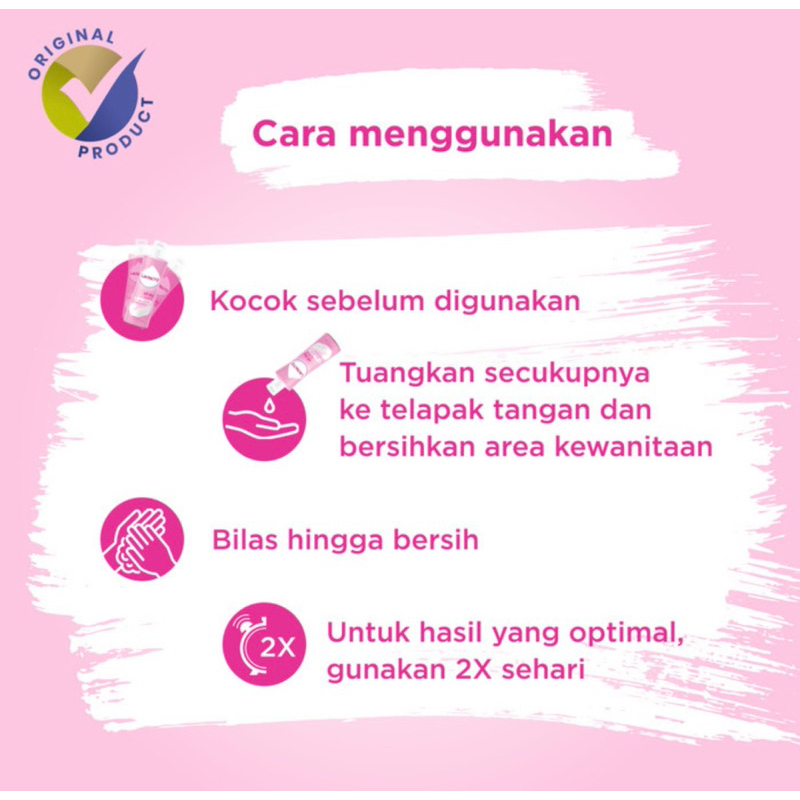 ORIGINAL PRODUCT

Cara menggunakan

Kocok sebelum digunakan

Tuangkan secukupnya ke telapak tangan dan bersihkan area kewanitaan

Bilas hingga bersih

2X

Untuk hasil yang optimal, gunakan 2X sehari